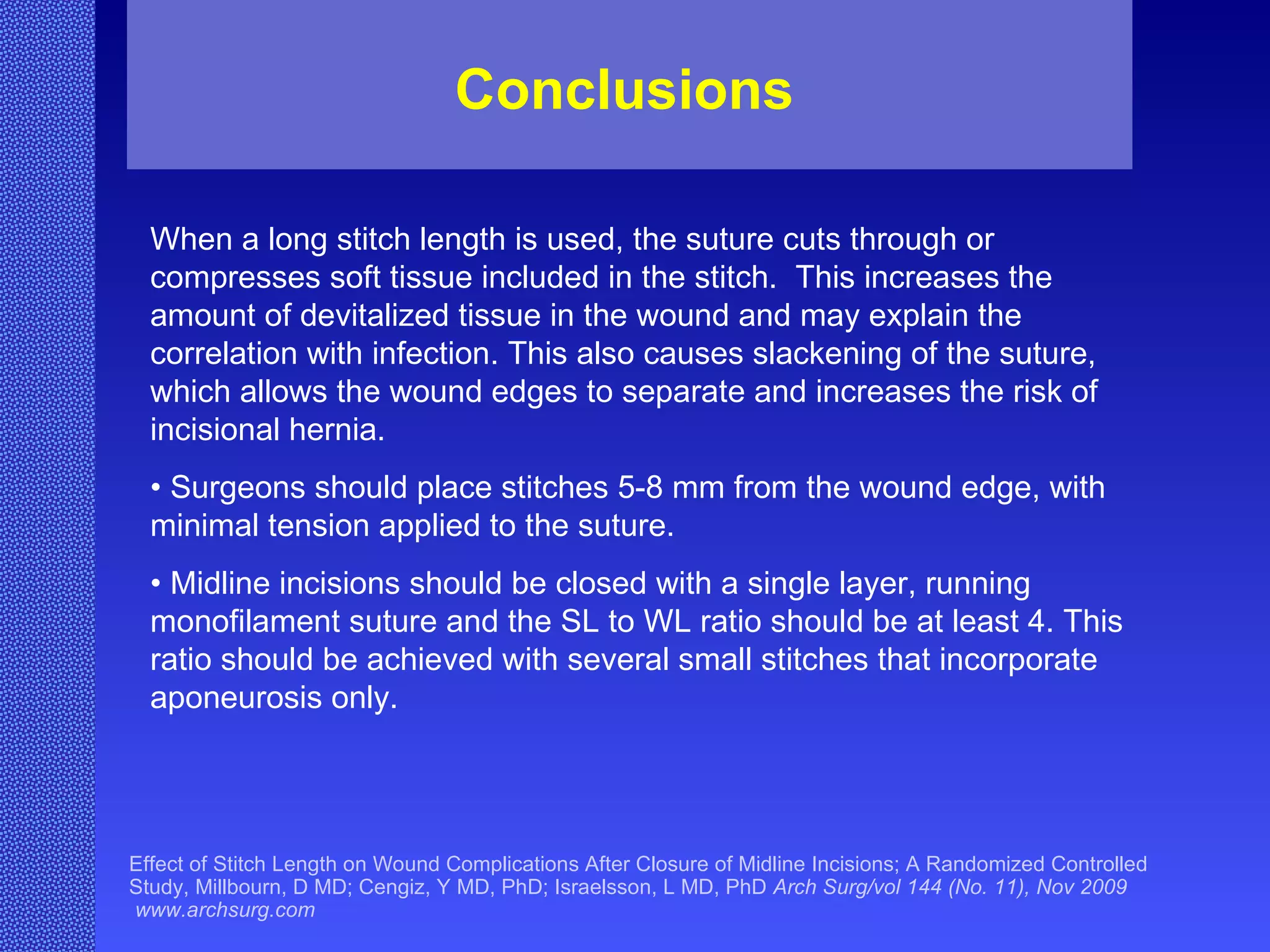 Conclusions

When a long stitch length is used, the suture cuts through or compresses soft tissue included in the stitch. This increases the amount of devitalized tissue in the wound and may explain the correlation with infection. This also causes slackening of the suture, which allows the wound edges to separate and increases the risk of incisional hernia.

• Surgeons should place stitches 5-8 mm from the wound edge, with minimal tension applied to the suture.

• Midline incisions should be closed with a single layer, running monofilament suture and the SL to WL ratio should be at least 4. This ratio should be achieved with several small stitches that incorporate aponeurosis only.

Effect of Stitch Length on Wound Complications After Closure of Midline Incisions; A Randomized Controlled Study, Millbourn, D MD; Cengiz, Y MD, PhD; Israelsson, L MD, PhD Arch Surg/vol 144 (No. 11), Nov 2009 www.archsurg.com